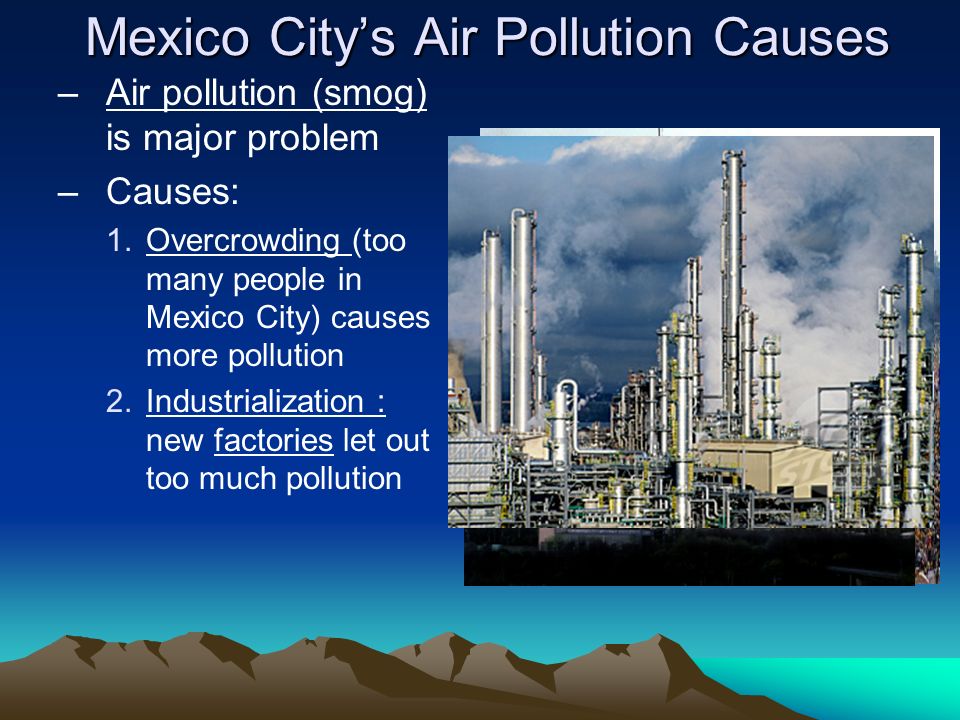 Mexico City's Air Pollution Causes

– Air pollution (smog) is major problem

– Causes:

1. Overcrowding (too many people in Mexico City) causes more pollution

2. Industrialization : new factories let out too much pollution